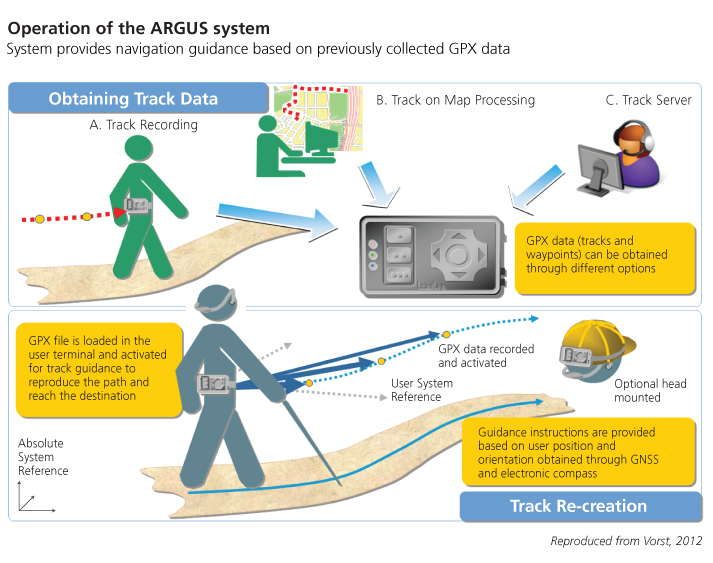 Operation of the ARGUS system
System provides navigation guidance based on previously collected GPX data

Obtaining Track Data

A. Track Recording

B. Track on Map Processing

C. Track Server

GPX data (tracks and waypoints) can be obtained through different options

GPX file is loaded in the user terminal and activated for track guidance to reproduce the path and reach the destination

GPX data recorded and activated

User System Reference

Optional head mounted

Absolute System Reference

Guidance instructions are provided based on user position and orientation obtained through GNSS and electronic compass

Track Re-creation

Reproduced from Vorst, 2012